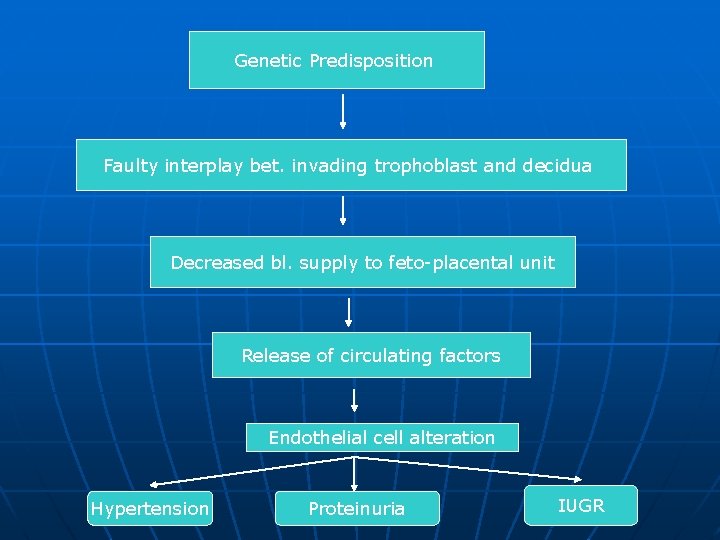 Genetic Predisposition

Faulty interplay bet. invading trophoblast and decidua

Decreased bl. supply to feto-placental unit

Release of circulating factors

Endothelial cell alteration

Hypertension

Proteinuria

IUGR